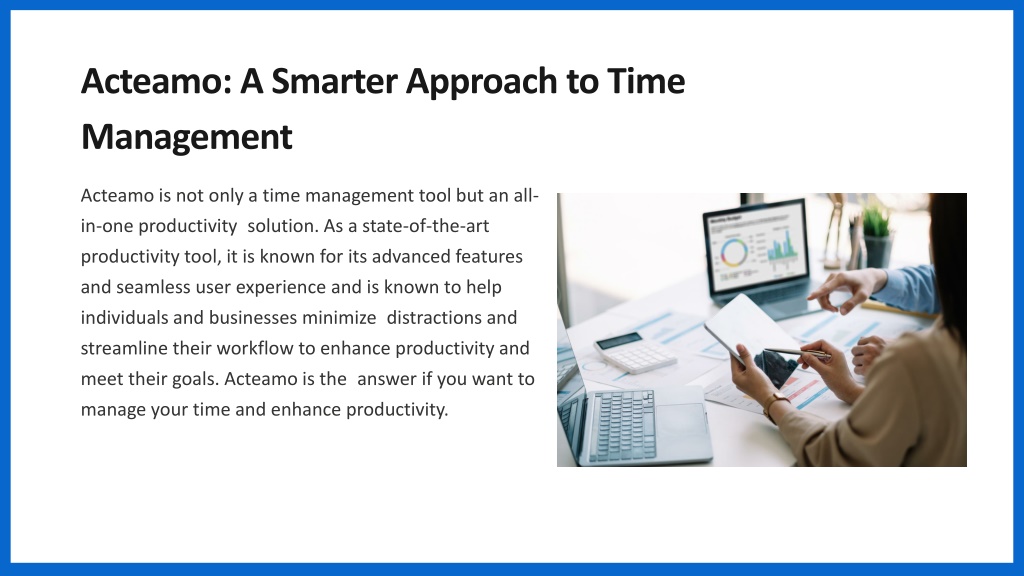 Acteamo: A Smarter Approach to Time Management

Acteamo is not only a time management tool but an all-in-one productivity solution. As a state-of-the-art productivity tool, it is known for its advanced features and seamless user experience and is known to help individuals and businesses minimize distractions and streamline their workflow to enhance productivity and meet their goals. Acteamo is the answer if you want to manage your time and enhance productivity.